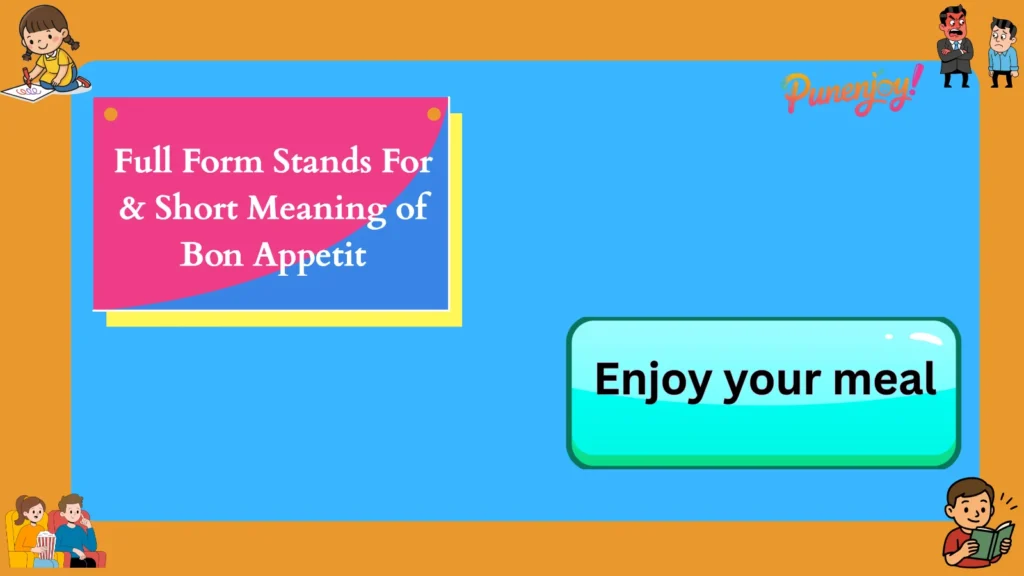 Punenjoy!

Full Form Stands For & Short Meaning of Bon Appetit

Enjoy your meal